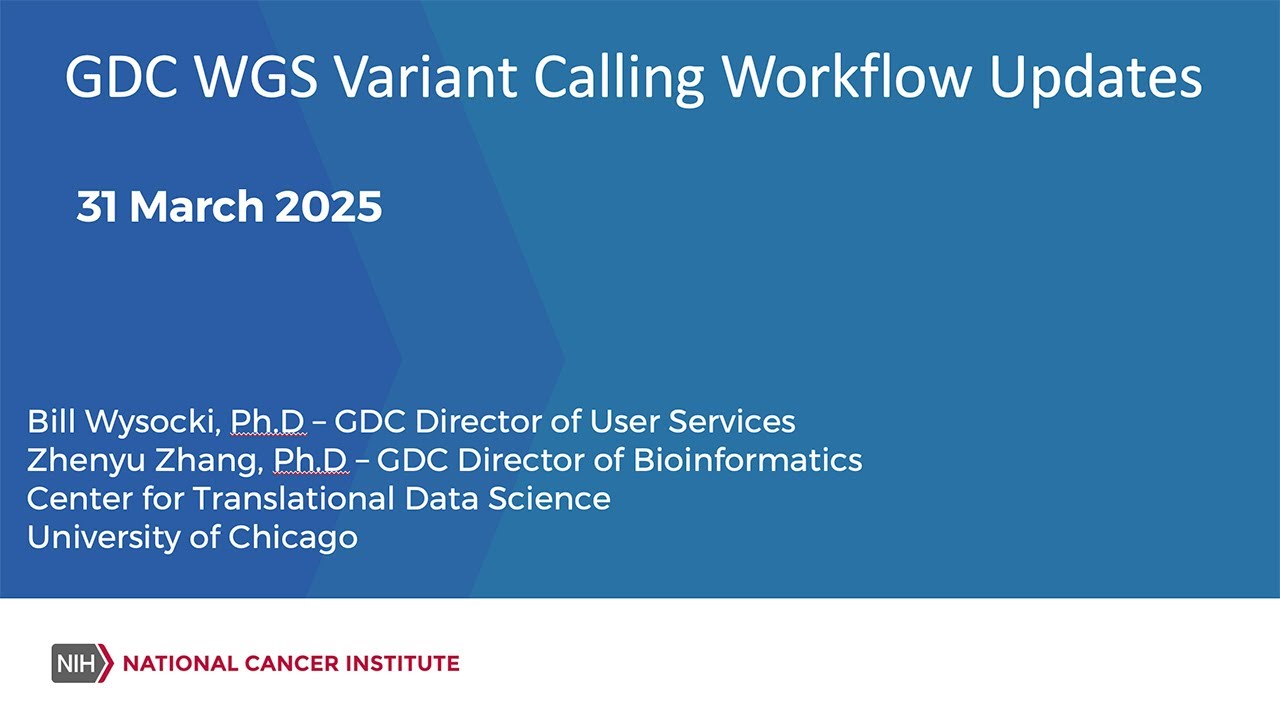 GDC WGS Variant Calling Workflow Updates

31 March 2025

Bill Wysocki, Ph.D – GDC Director of User Services
Zhenyu Zhang, Ph.D – GDC Director of Bioinformatics
Center for Translational Data Science
University of Chicago

NIH NATIONAL CANCER INSTITUTE